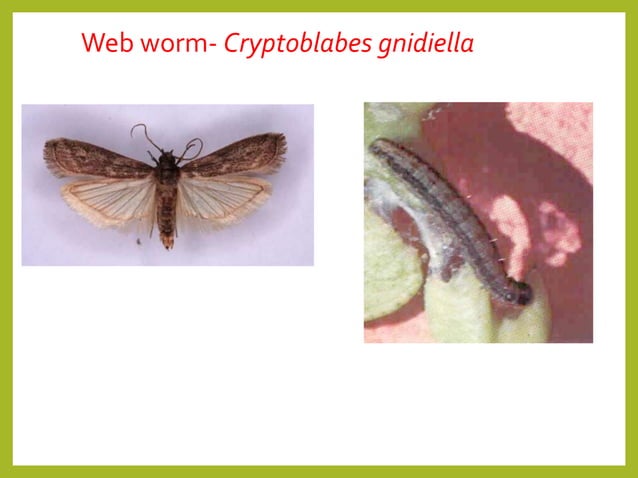 Web worm- Cryptoblabes gnidiella